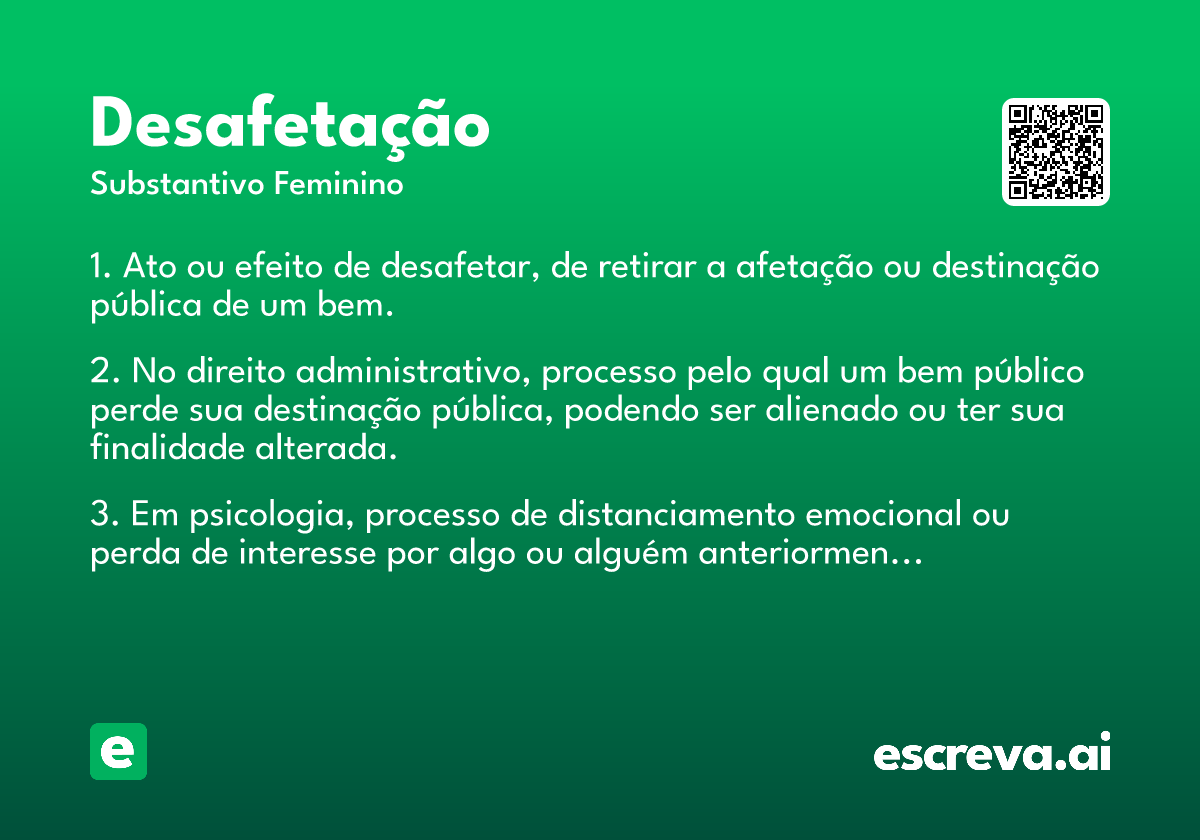 Desafetação

Substantivo Feminino

1. Ato ou efeito de desafetar, de retirar a afetação ou destinação pública de um bem.

2. No direito administrativo, processo pelo qual um bem público perde sua destinação pública, podendo ser alienado ou ter sua finalidade alterada.

3. Em psicologia, processo de distanciamento emocional ou perda de interesse por algo ou alguém anteriormen...

e

escreva.ai